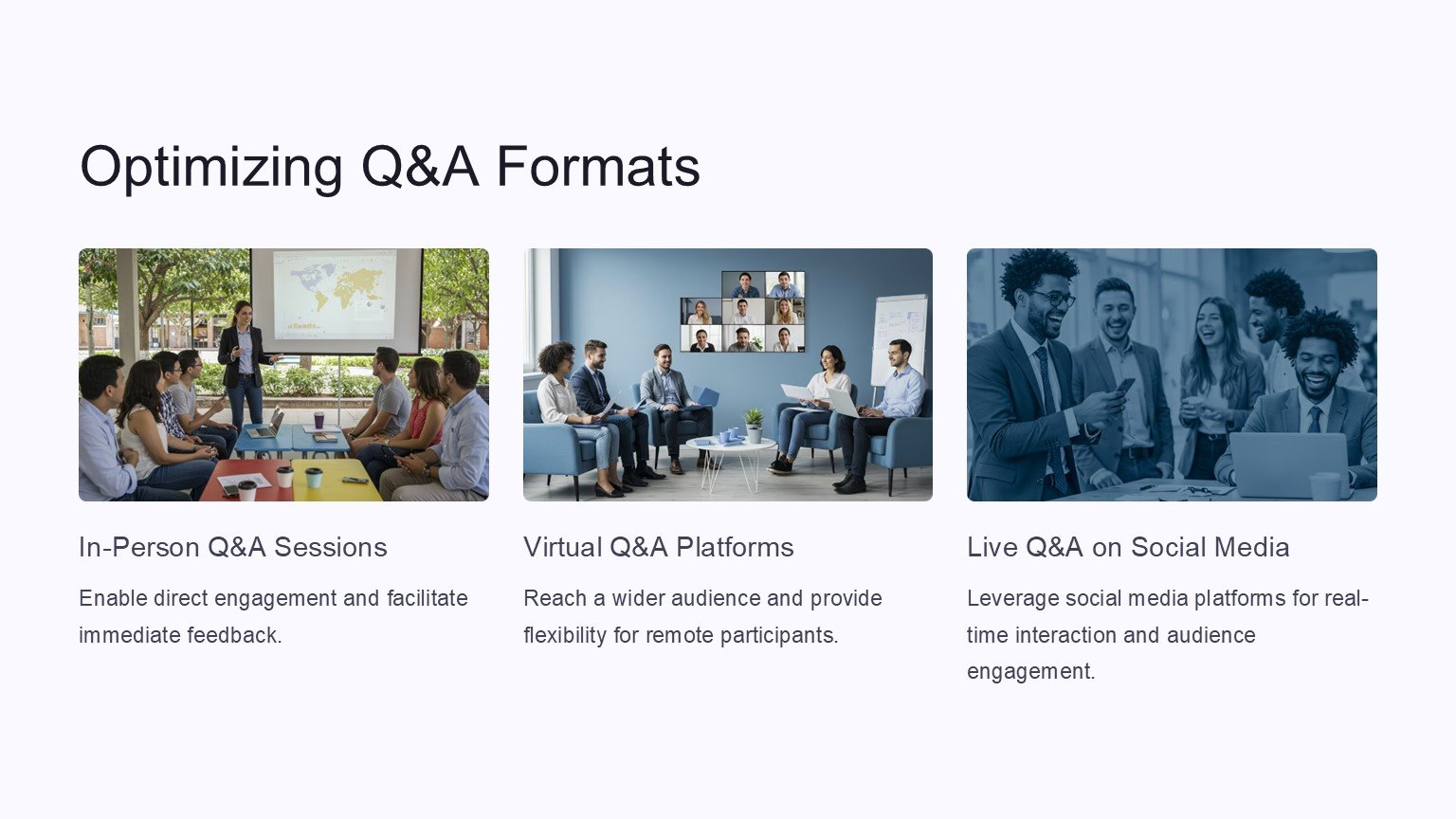 Optimizing Q&A Formats

In-Person Q&A Sessions

Enable direct engagement and facilitate immediate feedback.

Virtual Q&A Platforms

Reach a wider audience and provide flexibility for remote participants.

Live Q&A on Social Media

Leverage social media platforms for real-time interaction and audience engagement.